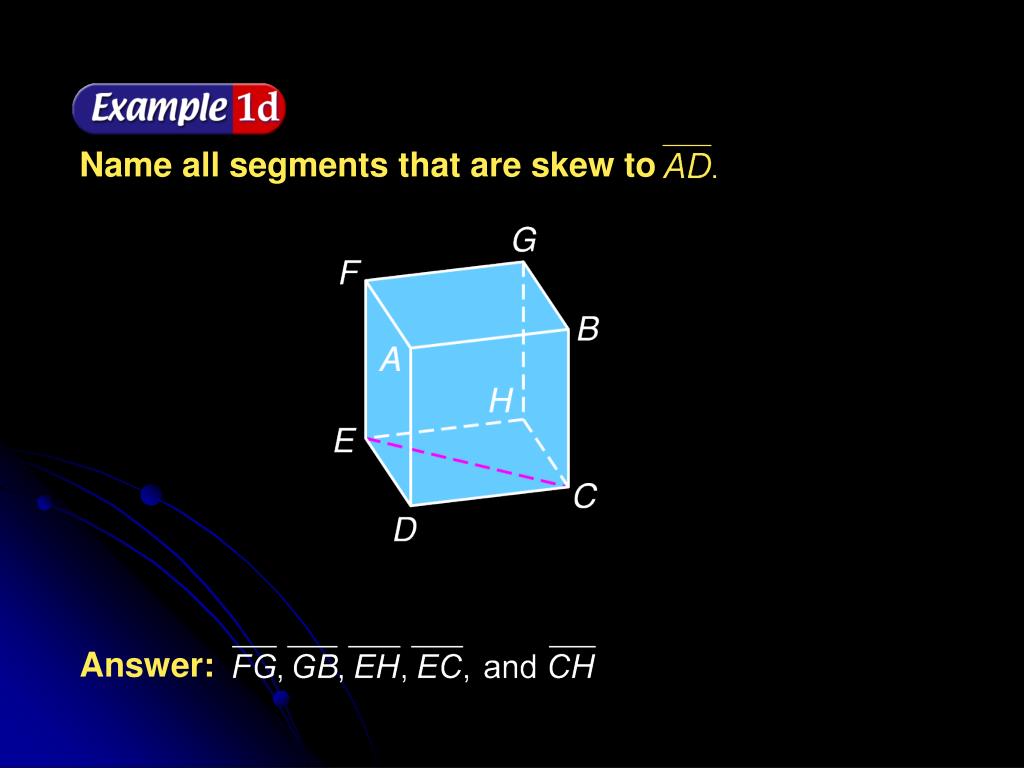 Example 1d

Name all segments that are skew to $\overline{AD}$.

G
F
B
A
H
E
C
D

Answer: $\overline{FG}$, $\overline{GB}$, $\overline{EH}$, $\overline{EC}$, and $\overline{CH}$